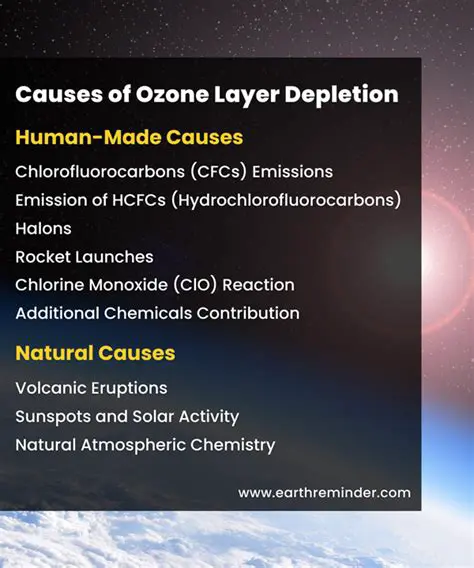 Causes of Ozone Layer Depletion

Human-Made Causes

Chlorofluorocarbons (CFCs) Emissions
Emission of HCFCs (Hydrochlorofluorocarbons)
Halons
Rocket Launches
Chlorine Monoxide (ClO) Reaction
Additional Chemicals Contribution

Natural Causes

Volcanic Eruptions
Sunspots and Solar Activity
Natural Atmospheric Chemistry

www.earthreminder.com